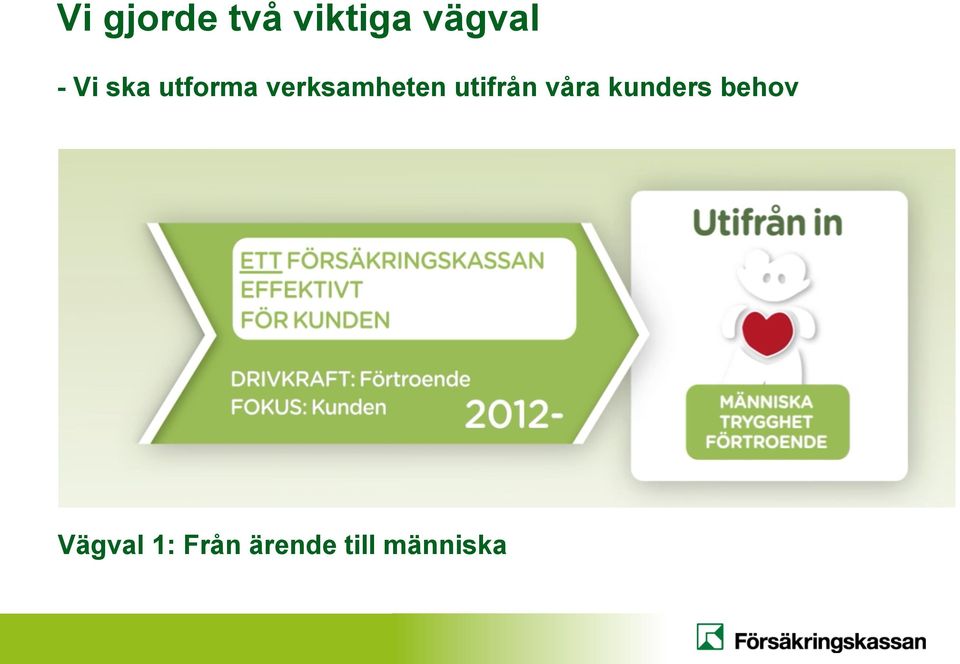 Vi gjorde två viktiga vägval

- Vi ska utforma verksamheten utifrån våra kunders behov

ETT FÖRSÄKRINGSKASSAN EFFEKTIVT FÖR KUNDEN

DRIVKRAFT: Förtroende
FOKUS: Kunden

2012-

Utifrån in

MÄNNISKA
TRYGGHET
FÖRTROENDE

Vägval 1: Från ärende till människa

Försäkringskassan